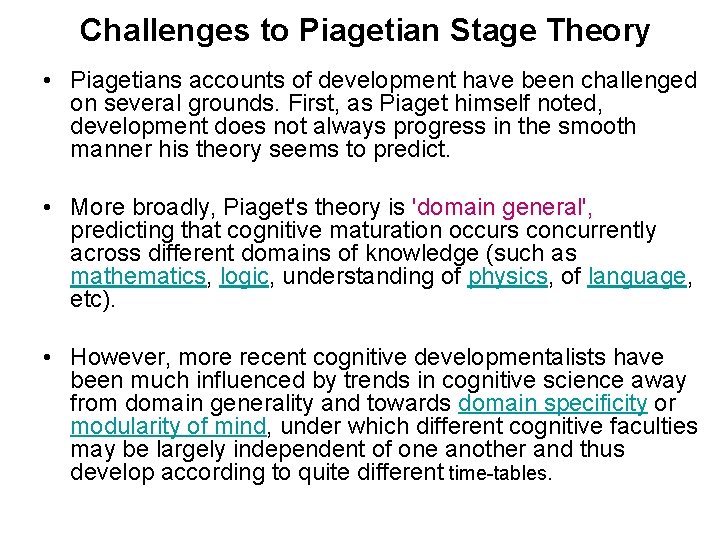 Challenges to Piagetian Stage Theory

• Piagetians accounts of development have been challenged on several grounds. First, as Piaget himself noted, development does not always progress in the smooth manner his theory seems to predict.

• More broadly, Piaget's theory is 'domain general', predicting that cognitive maturation occurs concurrently across different domains of knowledge (such as mathematics, logic, understanding of physics, of language, etc).

• However, more recent cognitive developmentalists have been much influenced by trends in cognitive science away from domain generality and towards domain specificity or modularity of mind, under which different cognitive faculties may be largely independent of one another and thus develop according to quite different time-tables.